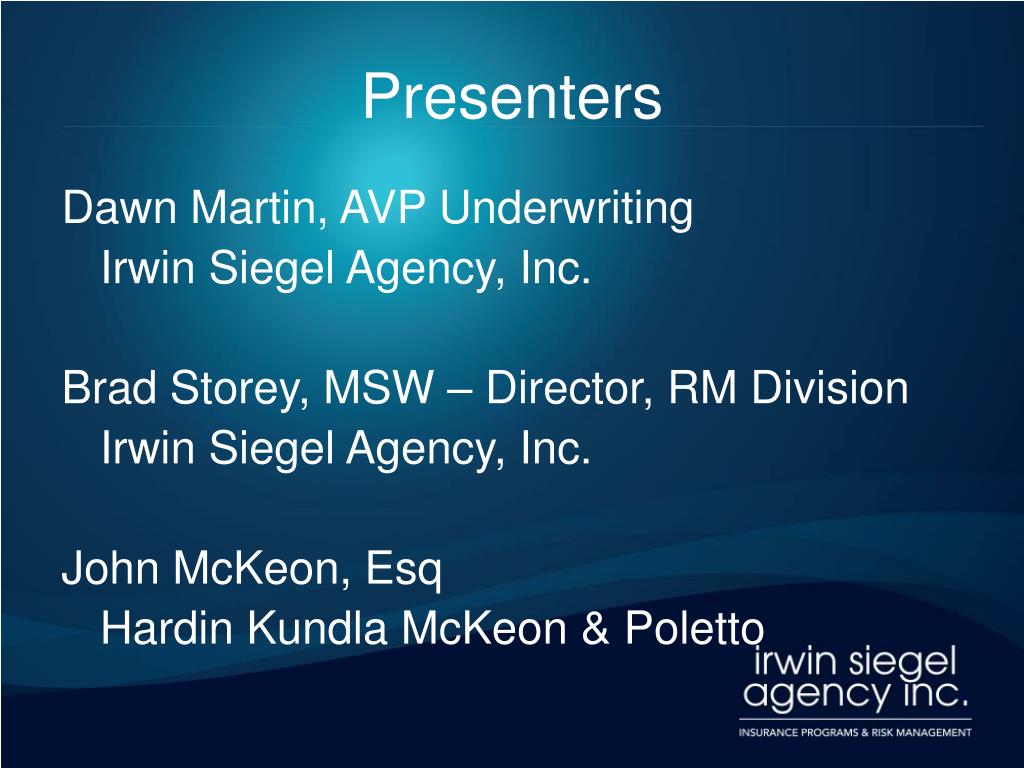 Presenters

Dawn Martin, AVP Underwriting
Irwin Siegel Agency, Inc.

Brad Storey, MSW – Director, RM Division
Irwin Siegel Agency, Inc.

John McKeon, Esq
Hardin Kundla McKeon & Poletto

irwin siegel
agency inc.
INSURANCE PROGRAMS & RISK MANAGEMENT